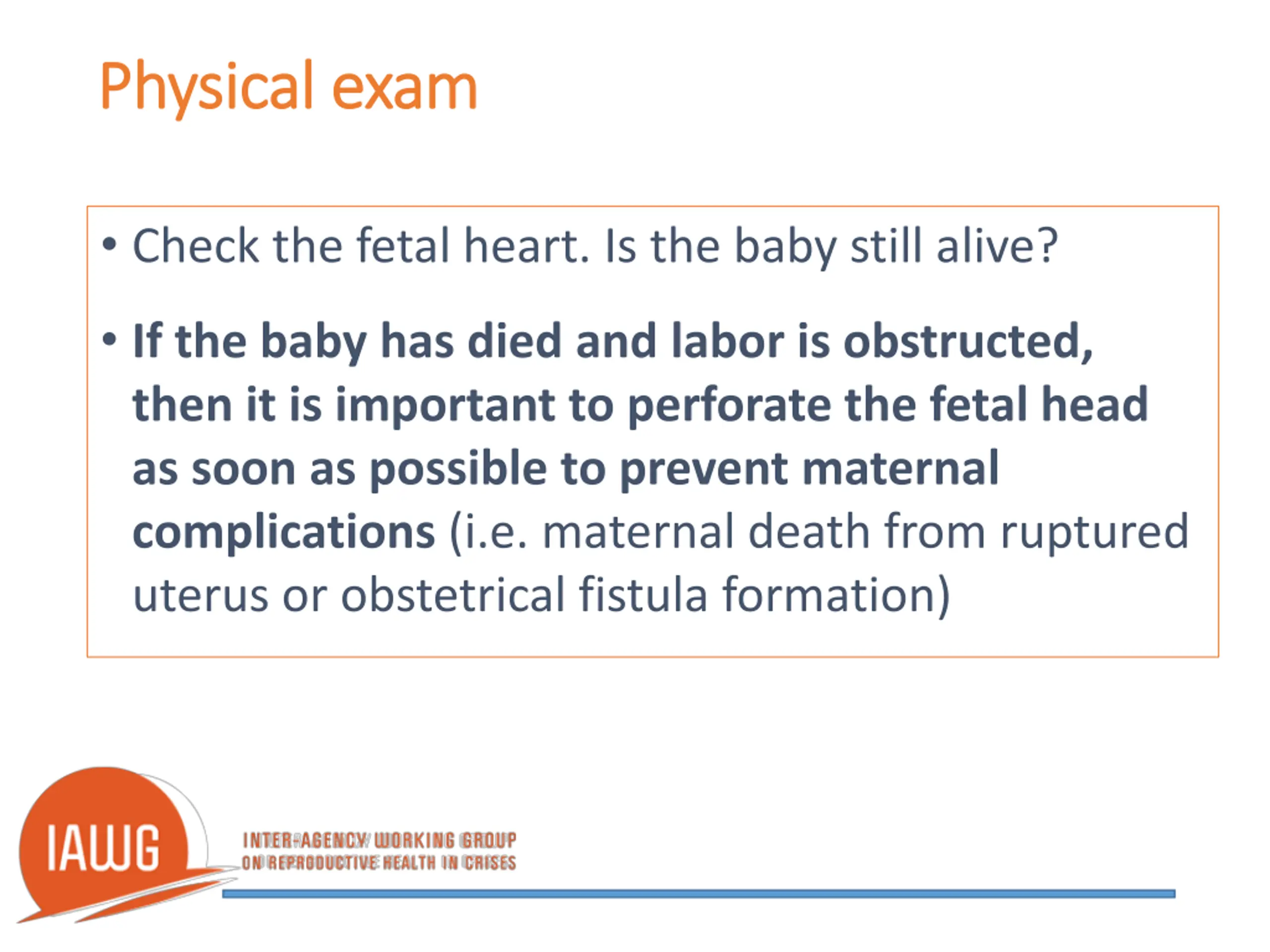 Physical exam

• Check the fetal heart. Is the baby still alive?

• If the baby has died and labor is obstructed, then it is important to perforate the fetal head as soon as possible to prevent maternal complications (i.e. maternal death from ruptured uterus or obstetrical fistula formation)

IAWG
INTER-AGENCY WORKING GROUP
ON REPRODUCTIVE HEALTH IN CRISES